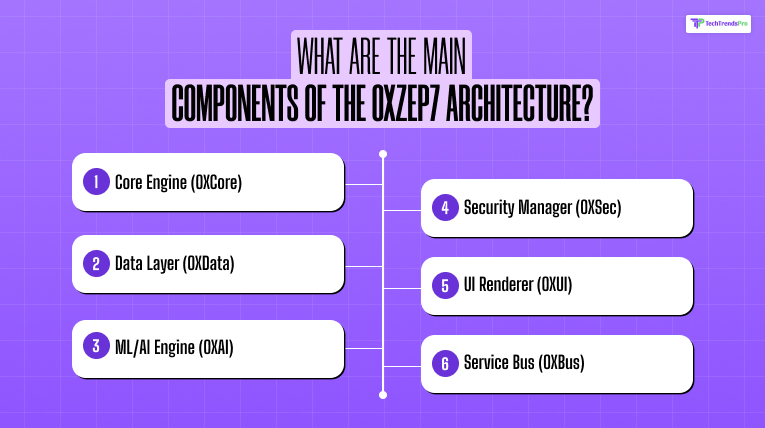 TechTrendsPro

WHAT ARE THE MAIN COMPONENTS OF THE OXZEP7 ARCHITECTURE?

1 Core Engine (OXCore)

2 Data Layer (OXData)

3 ML/AI Engine (OXAI)

4 Security Manager (OXSec)

5 UI Renderer (OXUI)

6 Service Bus (OXBus)